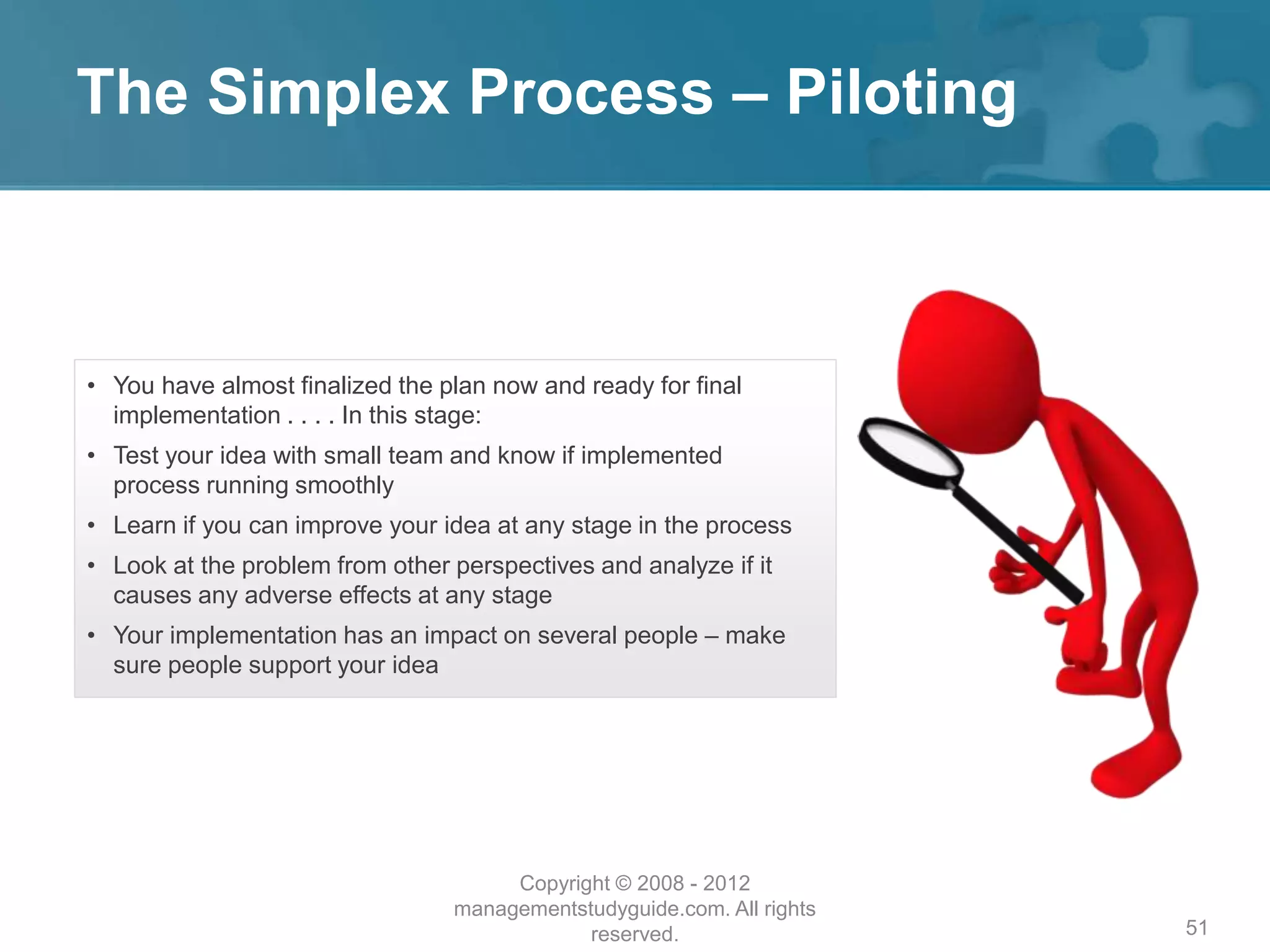 The Simplex Process – Piloting

• You have almost finalized the plan now and ready for final implementation . . . . In this stage:
• Test your idea with small team and know if implemented process running smoothly
• Learn if you can improve your idea at any stage in the process
• Look at the problem from other perspectives and analyze if it causes any adverse effects at any stage
• Your implementation has an impact on several people – make sure people support your idea

Copyright © 2008 - 2012 managementstudyguide.com. All rights reserved.

51